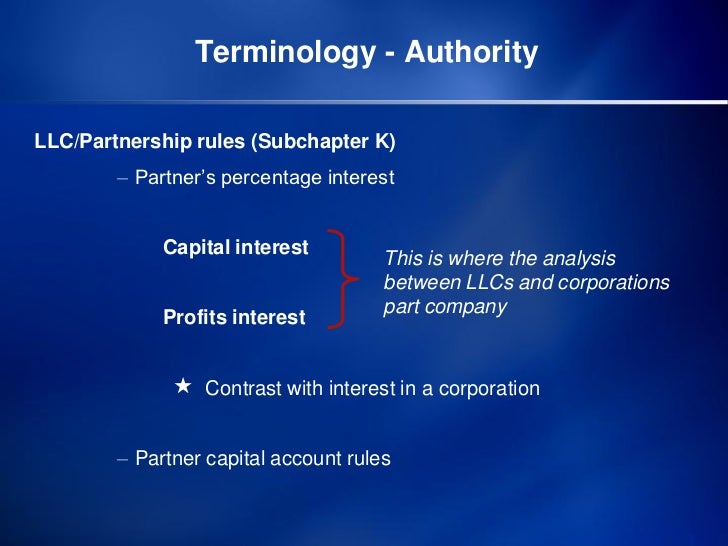 Terminology - Authority

LLC/Partnership rules (Subchapter K)

– Partner's percentage interest

Capital interest

Profits interest

This is where the analysis between LLCs and corporations part company

★ Contrast with interest in a corporation

– Partner capital account rules